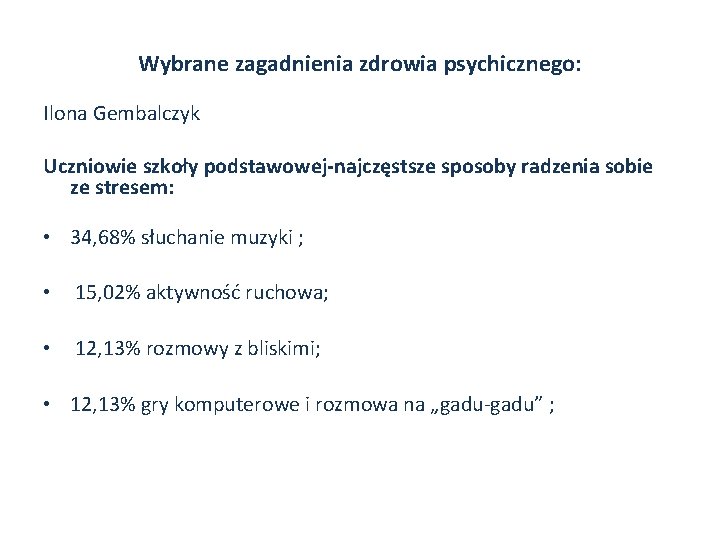 Wybrane zagadnienia zdrowia psychicznego:

Ilona Gembalczyk

Uczniowie szkoły podstawowej-najczęstsze sposoby radzenia sobie ze stresem:

• 34,68% słuchanie muzyki ;

• 15,02% aktywność ruchowa;

• 12,13% rozmowy z bliskimi;

• 12,13% gry komputerowe i rozmowa na „gadu-gadu” ;